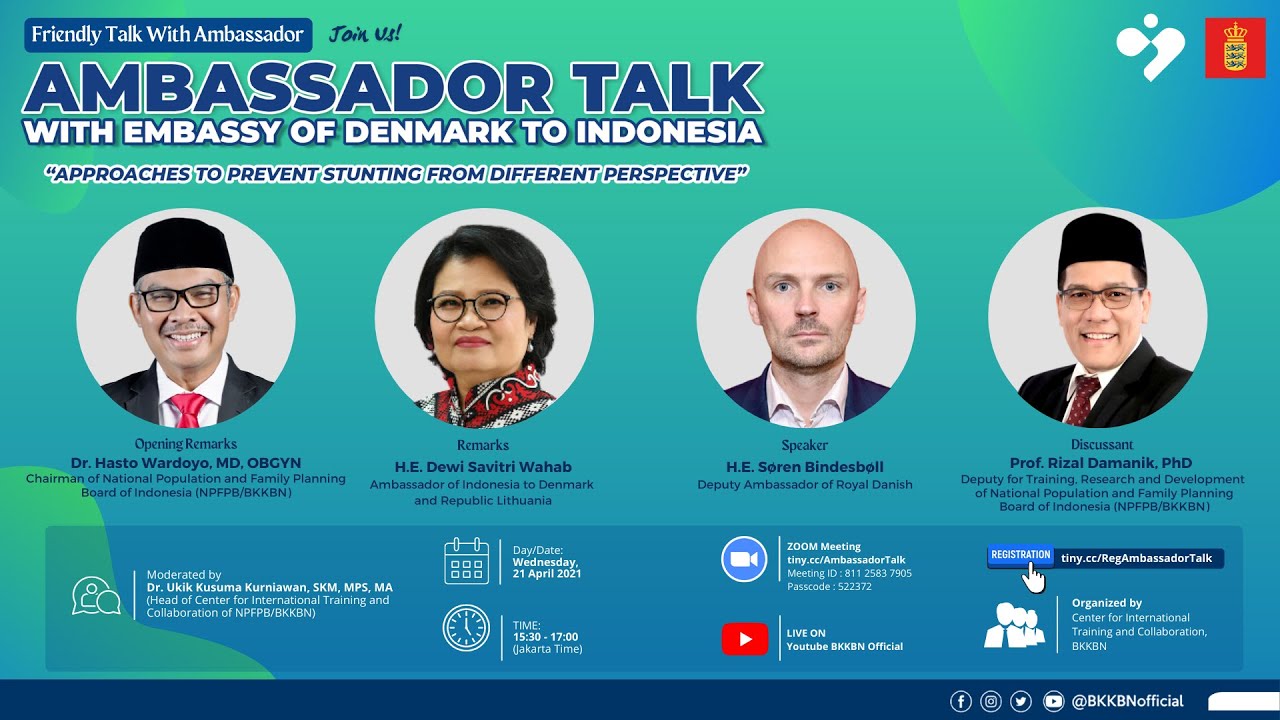 Friendly Talk With Ambassador Join Us!

AMBASSADOR TALK
WITH EMBASSY OF DENMARK TO INDONESIA

"APPROACHES TO PREVENT STUNTING FROM DIFFERENT PERSPECTIVE"

Opening Remarks
Dr. Hasto Wardoyo, MD, OBGYN
Chairman of National Population and Family Planning Board of Indonesia (NPFPB/BKKBN)

Remarks
H.E. Dewi Savitri Wahab
Ambassador of Indonesia to Denmark and Republic Lithuania

Speaker
H.E. Søren Bindesbøll
Deputy Ambassador of Royal Danish

Discussant
Prof. Rizal Damanik, PhD
Deputy for Training, Research and Development of National Population and Family Planning Board of Indonesia (NPFPB/BKKBN)

Moderated by
Dr. Ukik Kusuma Kurniawan, SKM, MPS, MA
(Head of Center for International Training and Collaboration of NPFPB/BKKBN)

Day/Date:
Wednesday,
21 April 2021

TIME:
15:30 - 17:00
(Jakarta Time)

ZOOM Meeting
tiny.cc/AmbassadorTalk
Meeting ID : 811 2583 7905
Passcode : 522372

LIVE ON
Youtube BKKBN Official

REGISTRATION tiny.cc/RegAmbassadorTalk

Organized by
Center for International Training and Collaboration, BKKBN

@BKKBNofficial